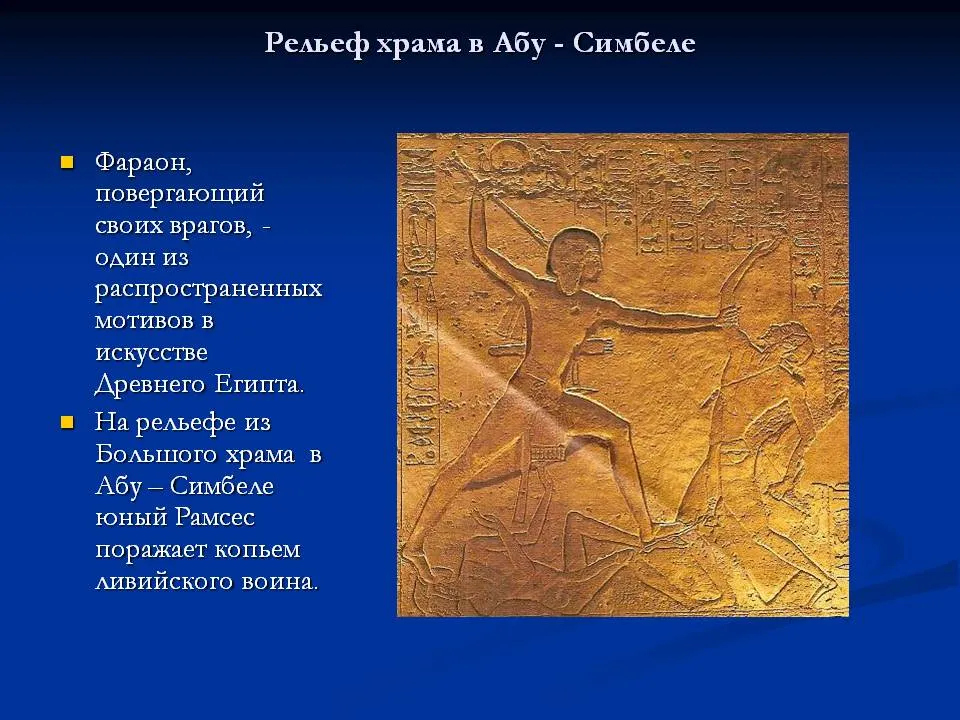 Рельеф храма в Абу - Симбеле

Фараон, повергающий своих врагов, - один из распространенных мотивов в искусстве Древнего Египта.

На рельефе из Большого храма в Абу – Симбеле юный Рамсес поражает копьем ливийского воина.